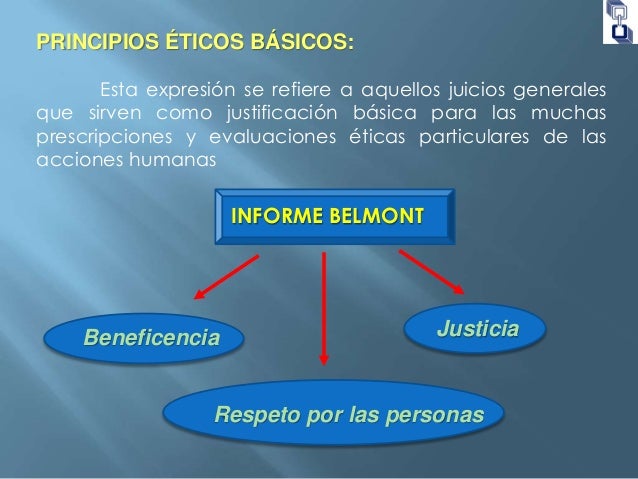 PRINCIPIOS ÉTICOS BÁSICOS:

Esta expresión se refiere a aquellos juicios generales que sirven como justificación básica para las muchas prescripciones y evaluaciones éticas particulares de las acciones humanas

INFORME BELMONT

Beneficencia

Justicia

Respeto por las personas